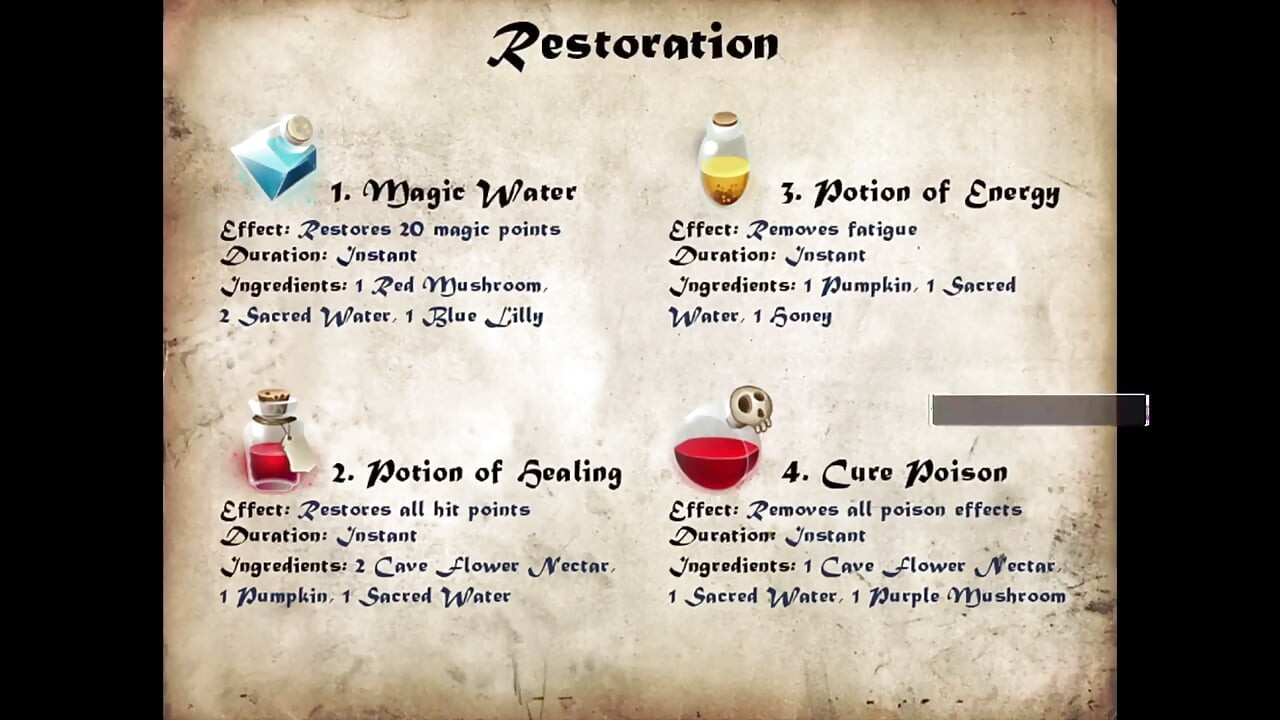 Restoration

1. Magic Water
Effect: Restores 20 magic points
Duration: Instant
Ingredients: 1 Red Mushroom, 2 Sacred Water, 1 Blue Lilly

2. Potion of Healing
Effect: Restores all hit points
Duration: Instant
Ingredients: 2 Cave Flower Nectar, 1 Pumpkin, 1 Sacred Water

3. Potion of Energy
Effect: Removes fatigue
Duration: Instant
Ingredients: 1 Pumpkin, 1 Sacred Water, 1 Honey

4. Cure Poison
Effect: Removes all poison effects
Duration: Instant
Ingredients: 1 Cave Flower Nectar, 1 Sacred Water, 1 Purple Mushroom